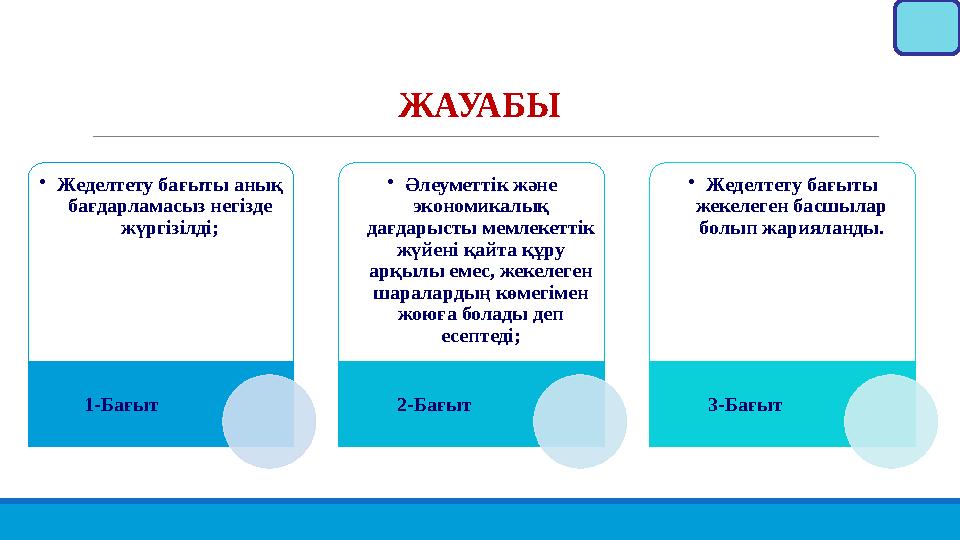 ЖАУАБЫ

• Жеделтету бағыты анық бағдарламасыз негізде жүргізілді;

1-Бағыт

• Әлеуметтік және экономикалық дағдарысты мемлекеттік жүйені қайта құру арқылы емес, жекелеген шаралардың көмегімен жоюға болады деп есептеді;

2-Бағыт

• Жеделтету бағыты жекелеген басшылар болып жарияланды.

3-Бағыт